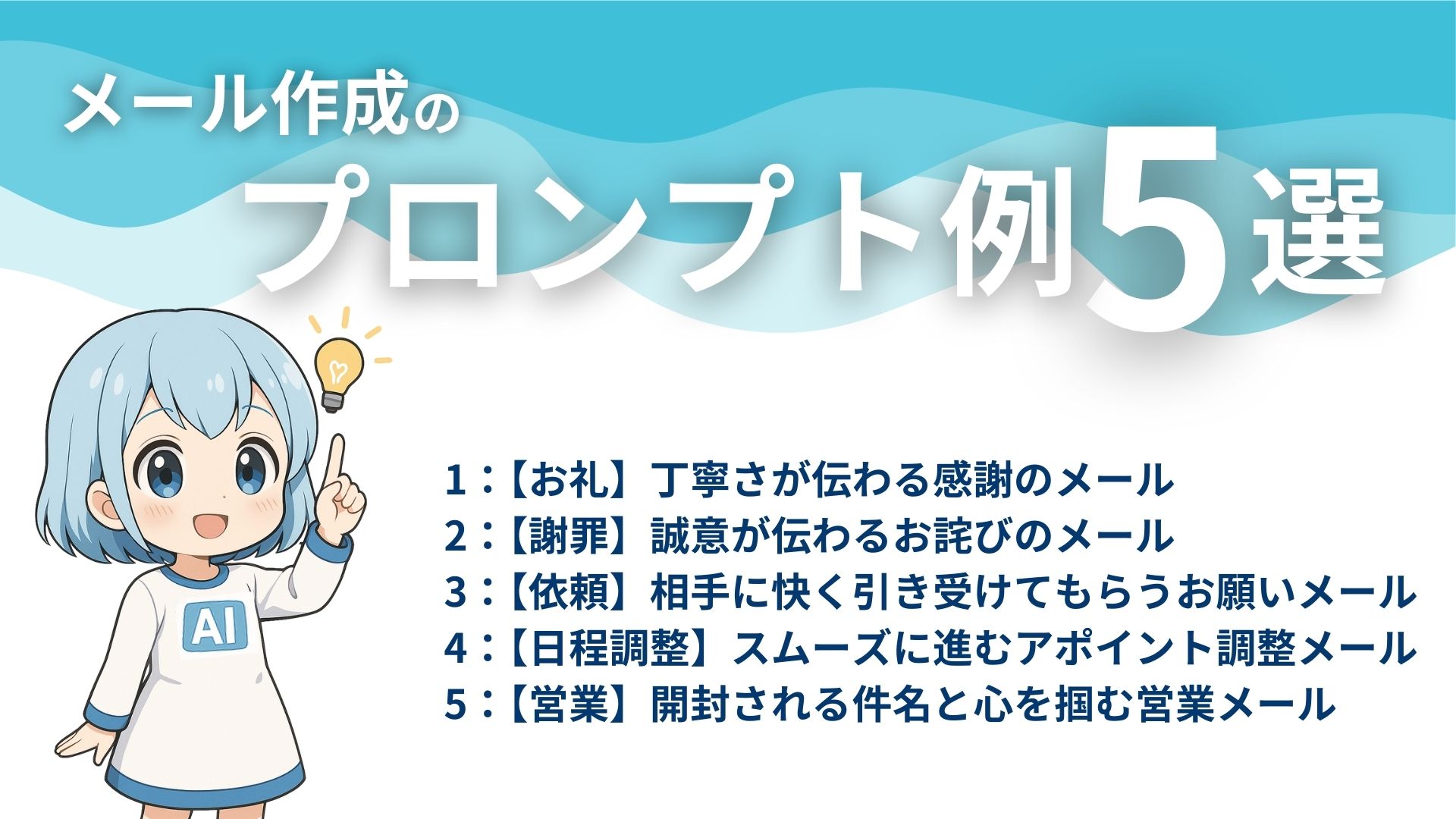 メール作成の
プロンプト例5選

AI

1：【お礼】丁寧さが伝わる感謝のメール
2：【謝罪】誠意が伝わるお詫びのメール
3：【依頼】相手に快く引き受けてもらうお願いメール
4：【日程調整】スムーズに進むアポイント調整メール
5：【営業】開封される件名と心を掴む営業メール